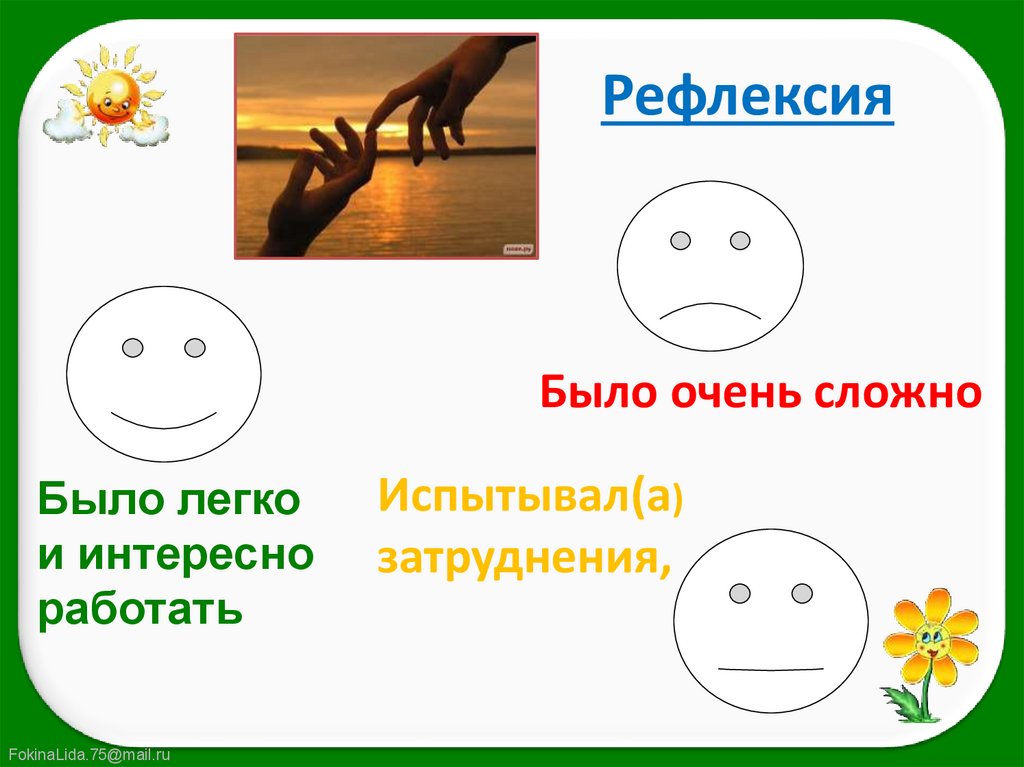 Рефлексия

Было очень сложно

Было легко и интересно работать

Испытывал(а) затруднения,

FokinaLida.75@mail.ru